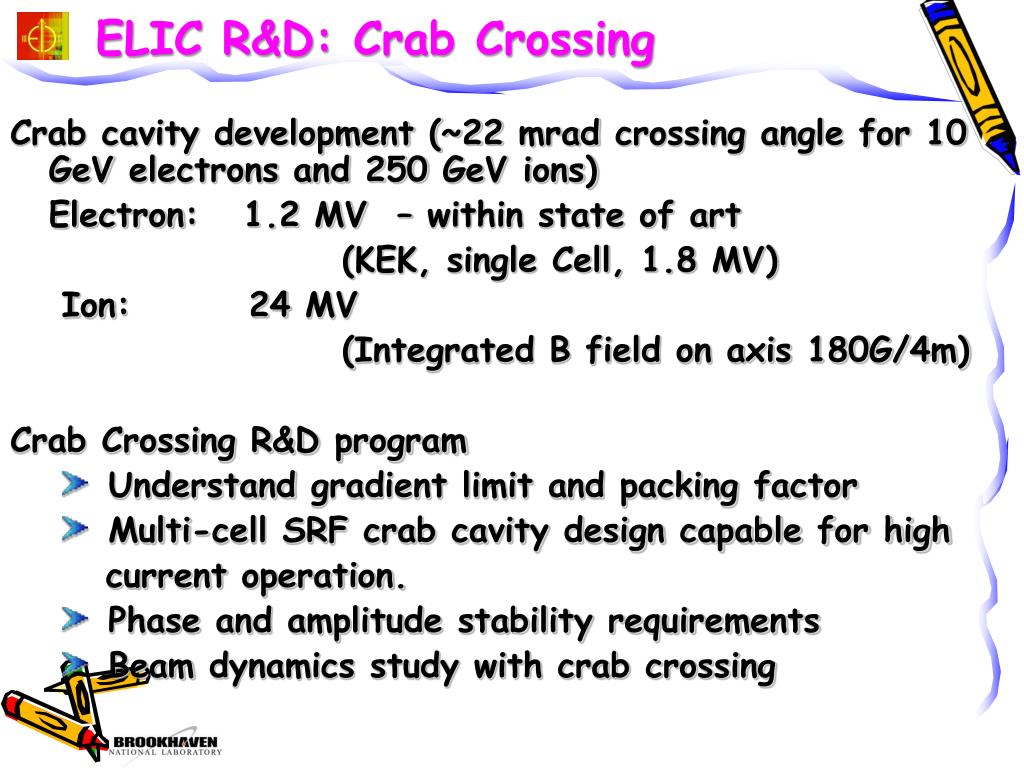 ELIC R&D: Crab Crossing

Crab cavity development (~22 mrad crossing angle for 10 GeV electrons and 250 GeV ions)

Electron: 1.2 MV – within state of art

(KEK, single Cell, 1.8 MV)

Ion: 24 MV

(Integrated B field on axis 180G/4m)

Crab Crossing R&D program

Understand gradient limit and packing factor

Multi-cell SRF crab cavity design capable for high current operation.

Phase and amplitude stability requirements

Beam dynamics study with crab crossing

BROOKHAVEN NATIONAL LABORATORY